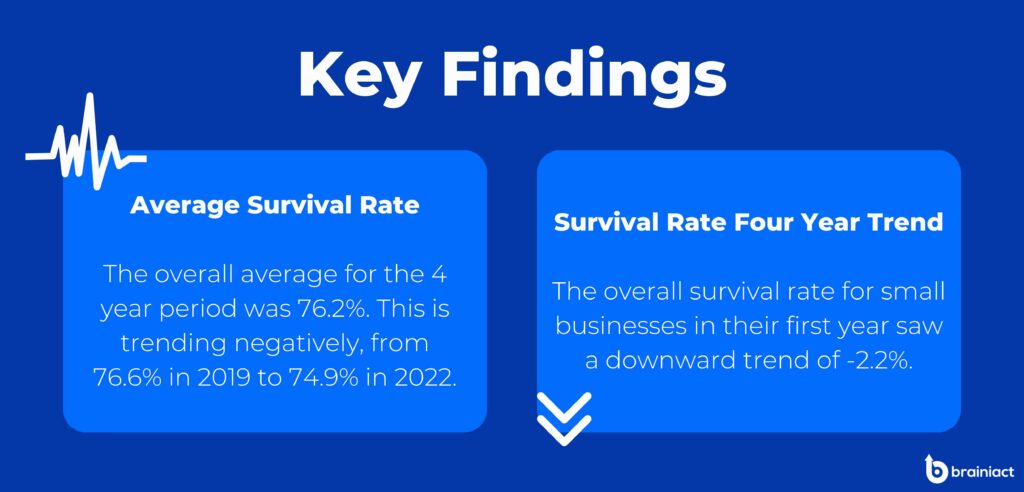 Key Findings

Average Survival Rate

The overall average for the 4 year period was 76.2%. This is trending negatively, from 76.6% in 2019 to 74.9% in 2022.

Survival Rate Four Year Trend

The overall survival rate for small businesses in their first year saw a downward trend of -2.2%.

brainiact